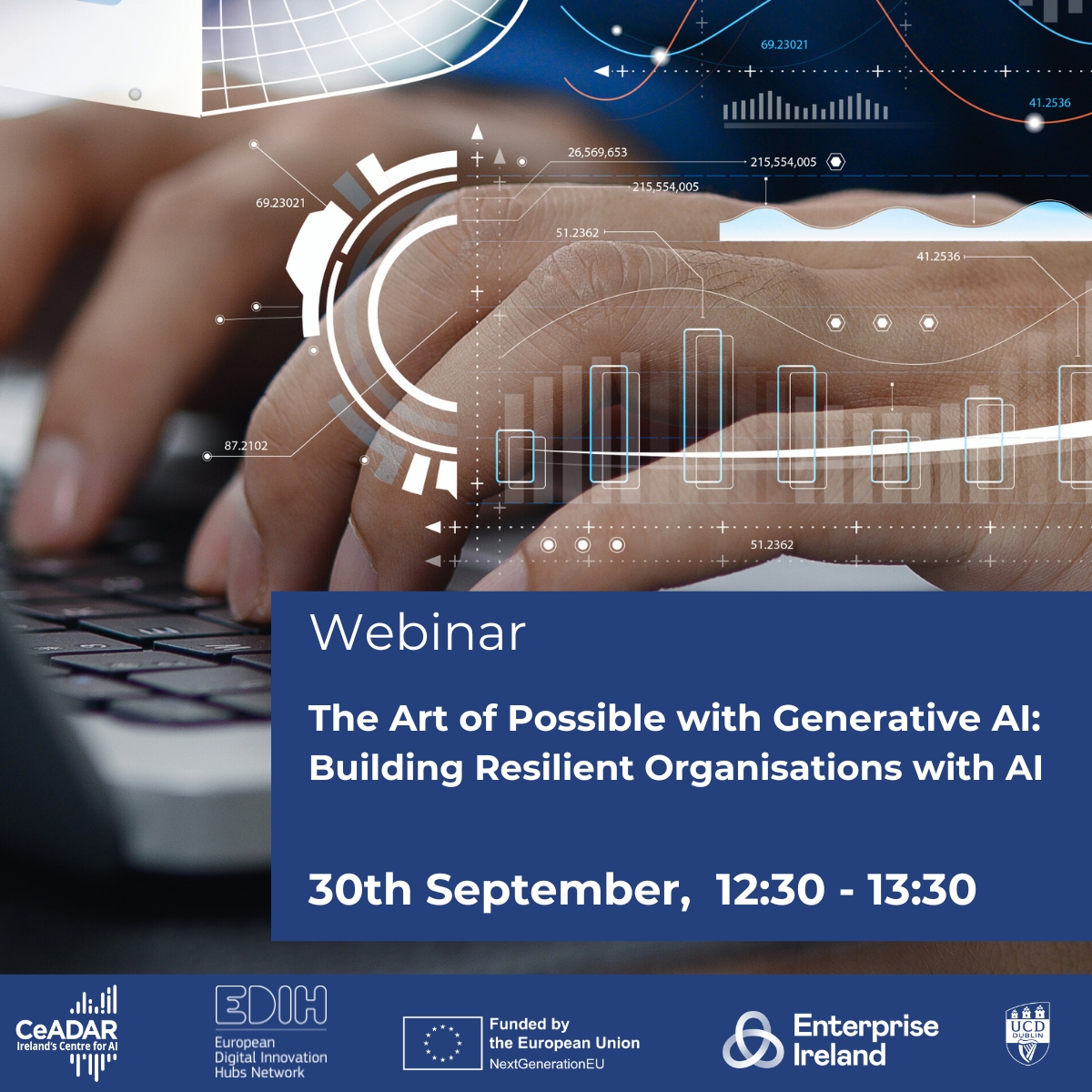 69.23021

41.2536

26,569,653

215,554,005

215,554,005

69.23021

51.2362

41.2536

87.2102

51.2362

Webinar

The Art of Possible with Generative AI: Building Resilient Organisations with AI

30th September, 12:30 - 13:30

CeADAR
Ireland's Centre for AI

EDIH
European Digital Innovation Hubs Network

Funded by the European Union
NextGenerationEU

Enterprise Ireland

UCD DUBLIN